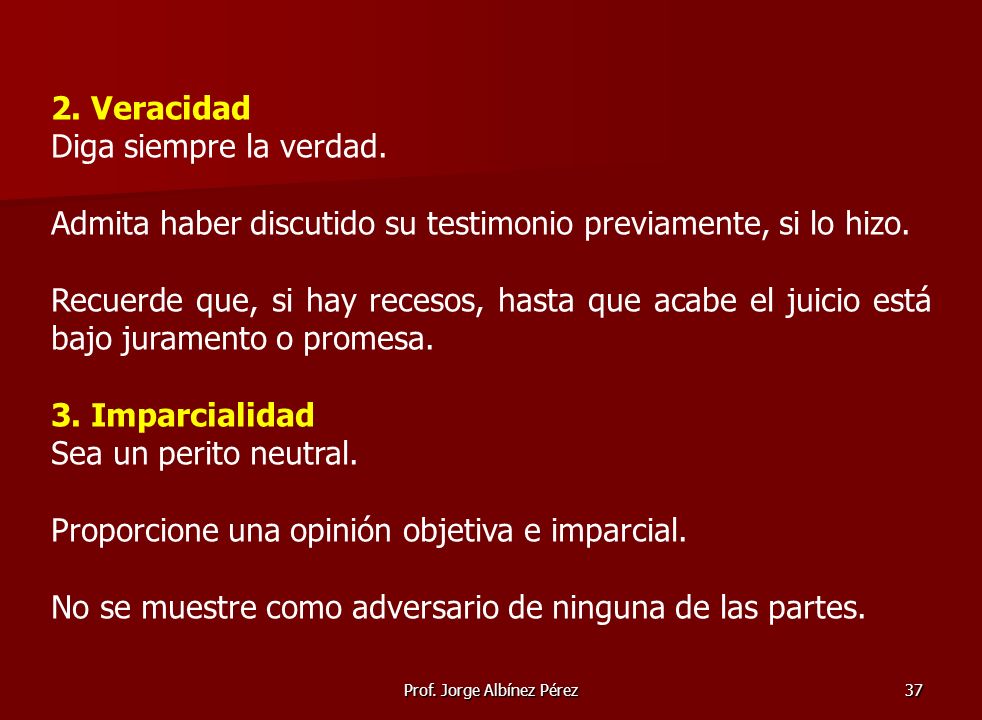 2. Veracidad
Diga siempre la verdad.

Admita haber discutido su testimonio previamente, si lo hizo.

Recuerde que, si hay recesos, hasta que acabe el juicio está bajo juramento o promesa.

3. Imparcialidad
Sea un perito neutral.

Proporcione una opinión objetiva e imparcial.

No se muestre como adversario de ninguna de las partes.

Prof. Jorge Albínez Pérez

37